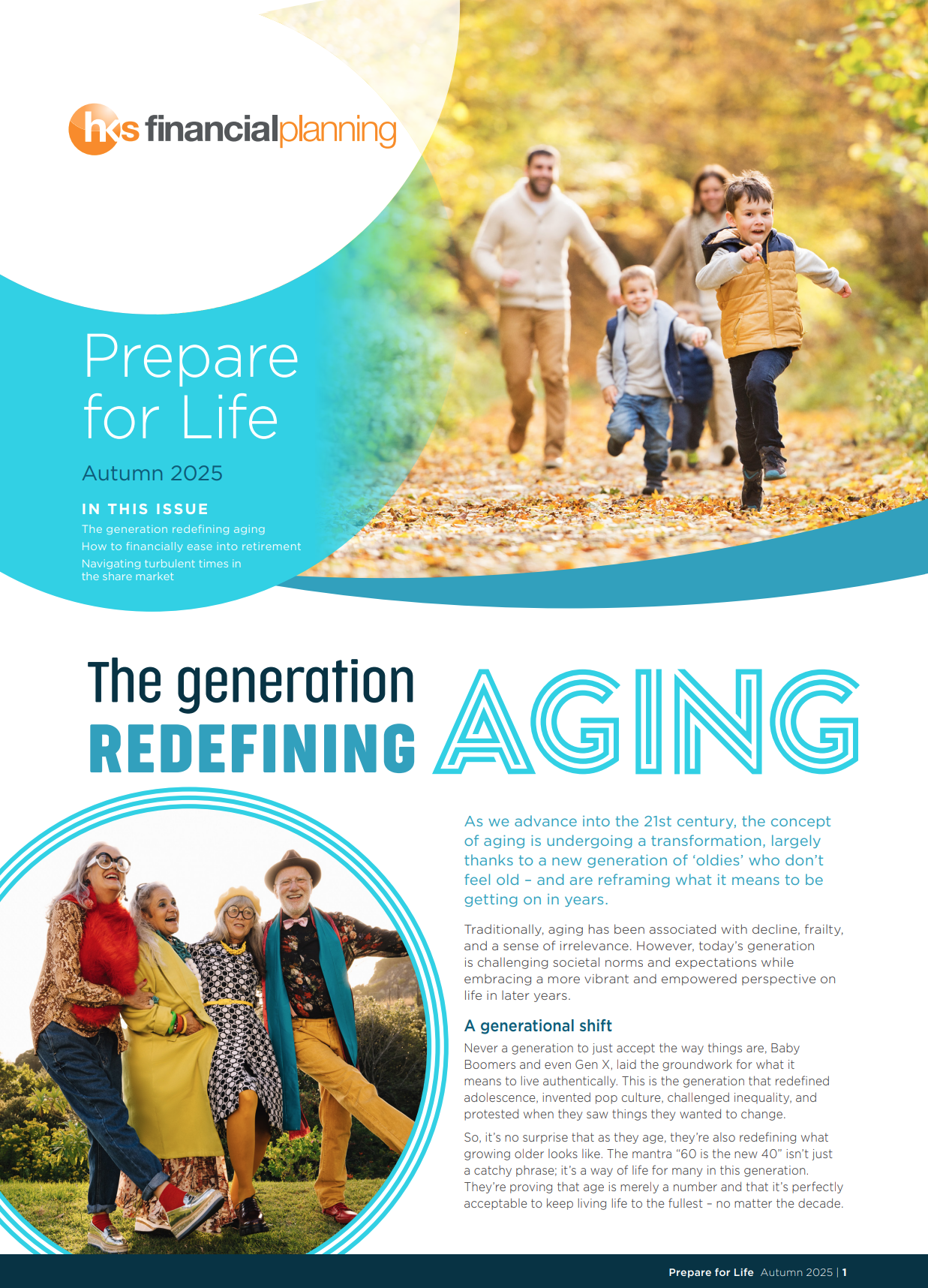 hks financialplanning

Prepare for Life

Autumn 2025

IN THIS ISSUE

The generation redefining aging

How to financially ease into retirement

Navigating turbulent times in the share market

The generation REDEFINING AGING

As we advance into the 21st century, the concept of aging is undergoing a transformation, largely thanks to a new generation of 'oldies' who don't feel old – and are reframing what it means to be getting on in years.

Traditionally, aging has been associated with decline, frailty, and a sense of irrelevance. However, today's generation is challenging societal norms and expectations while embracing a more vibrant and empowered perspective on life in later years.

A generational shift

Never a generation to just accept the way things are, Baby Boomers and even Gen X, laid the groundwork for what it means to live authentically. This is the generation that redefined adolescence, invented pop culture, challenged inequality, and protested when they saw things they wanted to change.

So, it's no surprise that as they age, they're also redefining what growing older looks like. The mantra "60 is the new 40" isn't just a catchy phrase; it's a way of life for many in this generation. They're proving that age is merely a number and that it's perfectly acceptable to keep living life to the fullest – no matter the decade.

Prepare for Life Autumn 2025 | 1